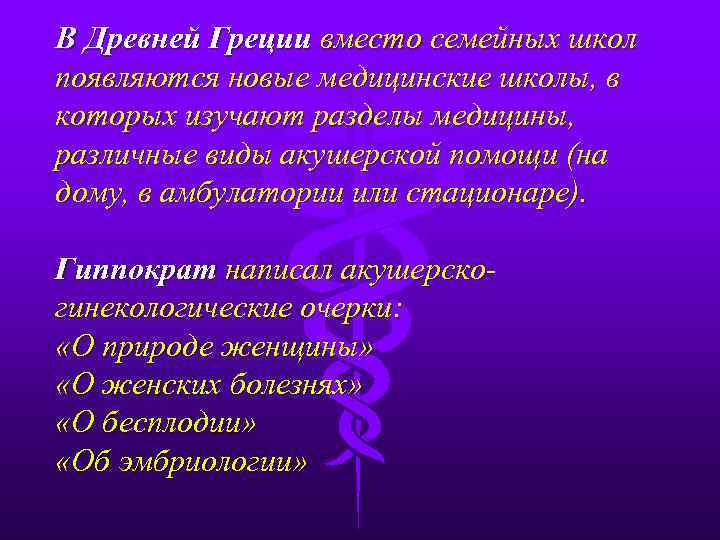 В Древней Греции вместо семейных школ появляются новые медицинские школы, в которых изучают разделы медицины, различные виды акушерской помощи (на дому, в амбулатории или стационаре).

Гиппократ написал акушерско-гинекологические очерки:
«О природе женщины»
«О женских болезнях»
«О бесплодии»
«Об эмбриологии»